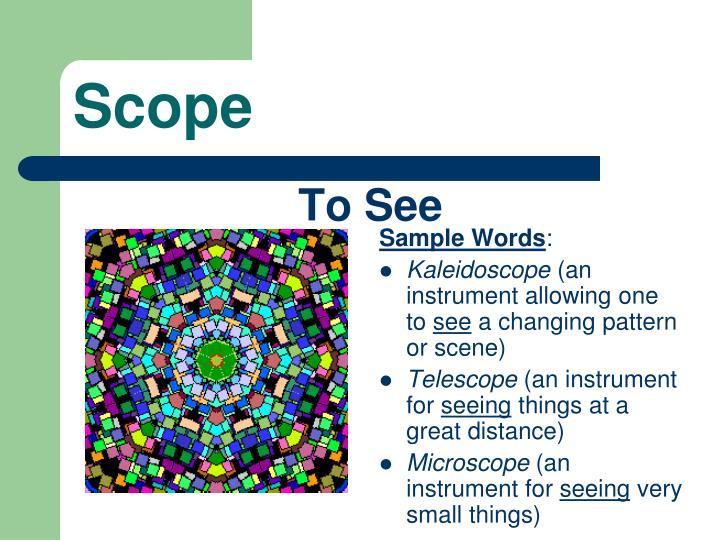 Scope

To See

Sample Words:

- Kaleidoscope (an instrument allowing one to see a changing pattern or scene)
- Telescope (an instrument for seeing things at a great distance)
- Microscope (an instrument for seeing very small things)